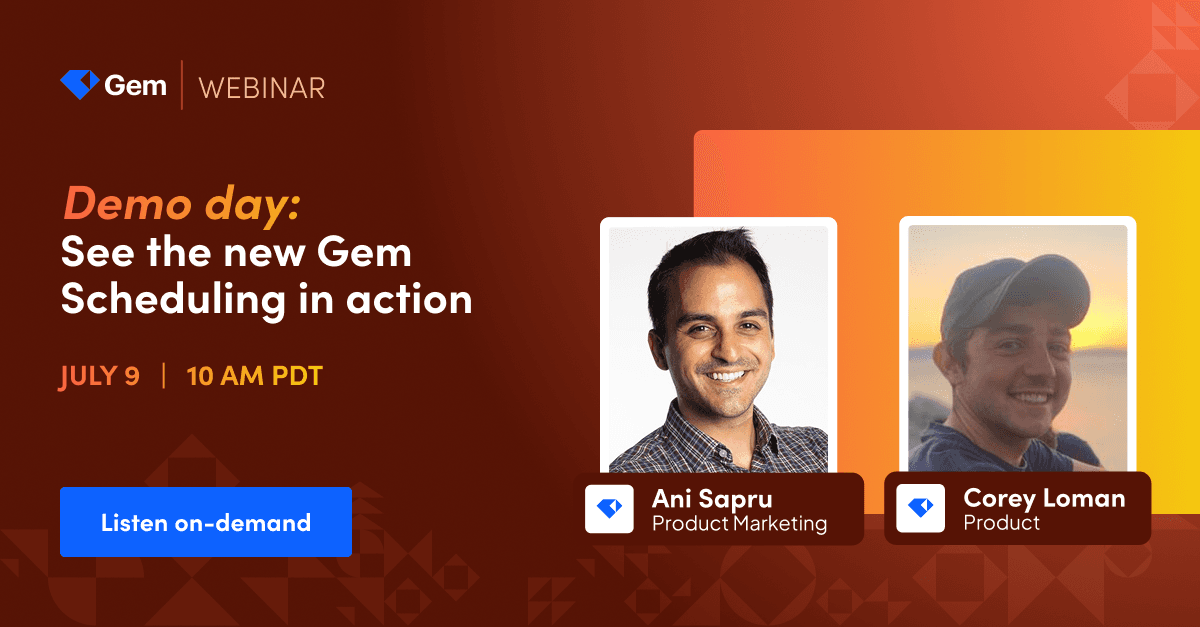 Gem | WEBINAR

Demo day:
See the new Gem Scheduling in action

JULY 9 | 10 AM PDT

Listen on-demand

Ani Sapru
Product Marketing

Corey Loman
Product